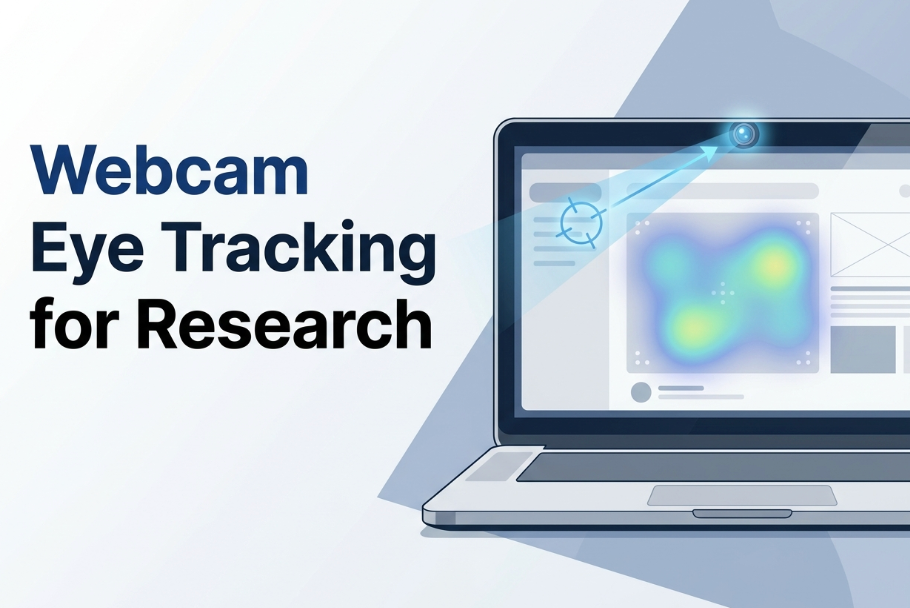 Webcam
Eye Tracking
for Research